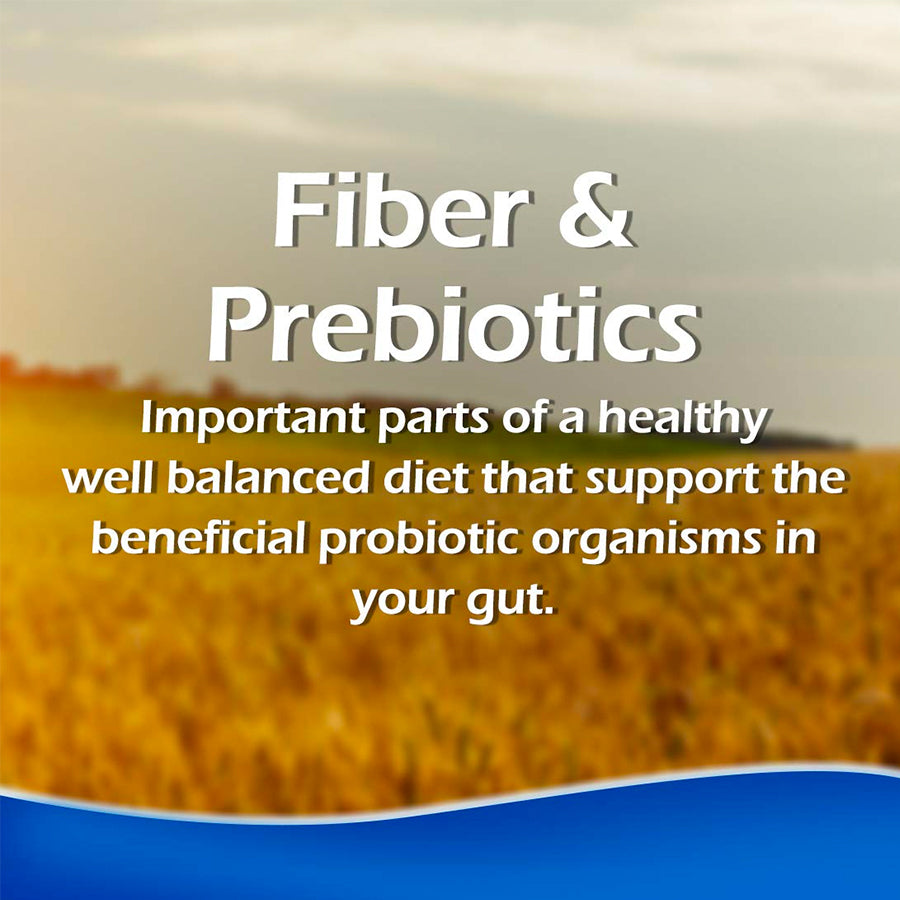 Fiber &
Prebiotics

Important parts of a healthy well balanced diet that support the beneficial probiotic organisms in your gut.